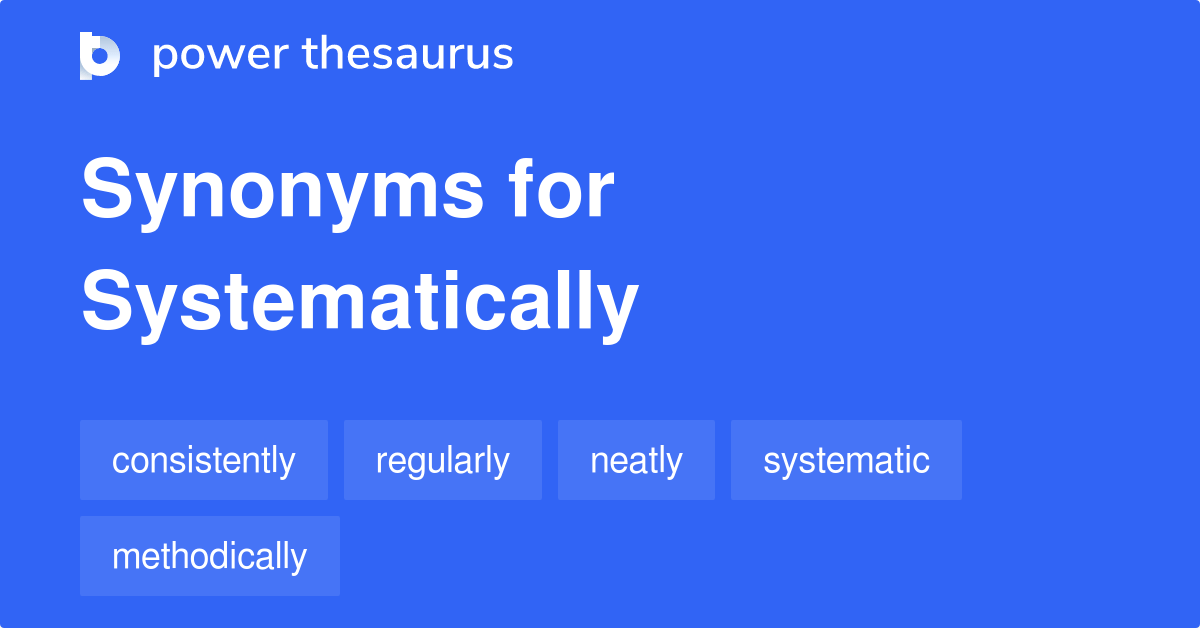 power thesaurus

Synonyms for Systematically

consistently
regularly
neatly
systematic
methodically